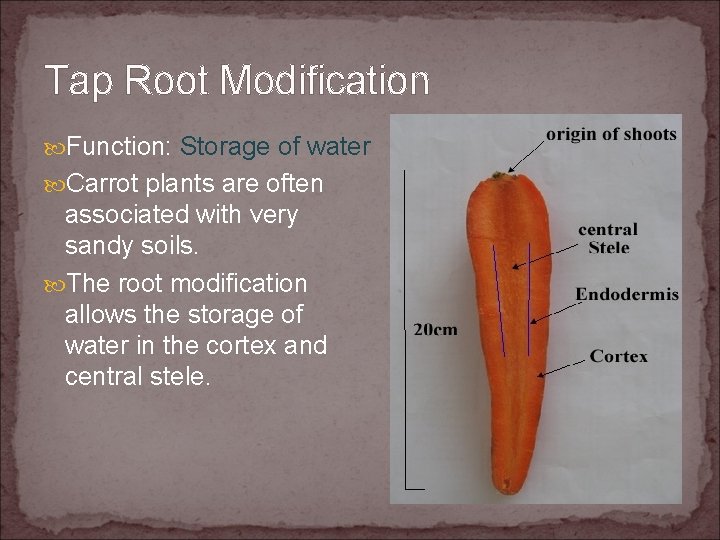 Tap Root Modification

Function: Storage of water

Carrot plants are often associated with very sandy soils.

The root modification allows the storage of water in the cortex and central stele.

origin of shoots

central Stele

Endodermis

20cm

Cortex